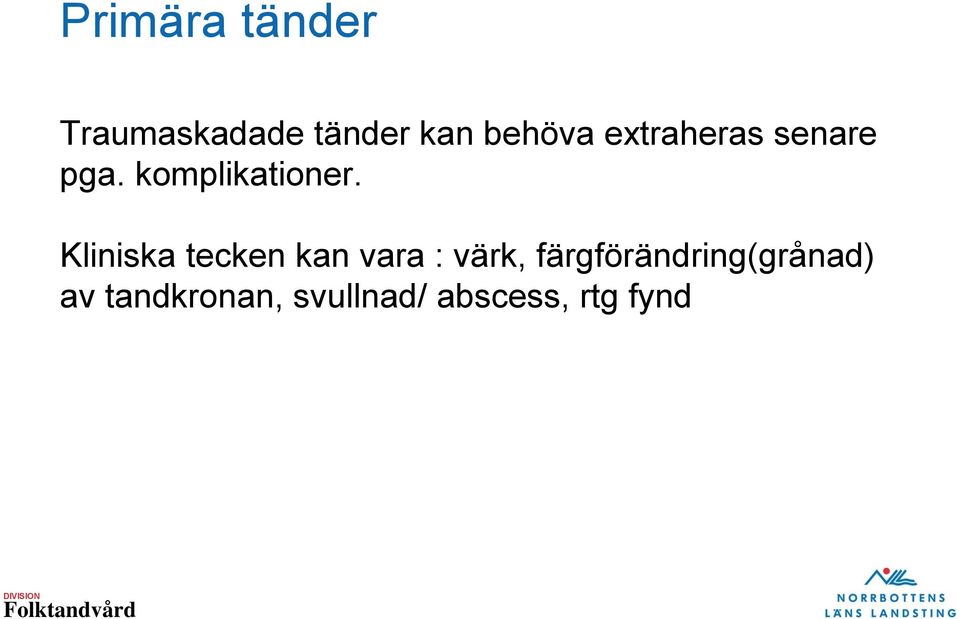 Primära tänder

Traumaskadade tänder kan behöva extraheras senare pga. komplikationer.

Kliniska tecken kan vara : värk, färgförändring(grånad) av tandkronan, svullnad/ abscess, rtg fynd

DIVISION
Folktandvård

NORRBOTTENS
LÄNS LANDSTING